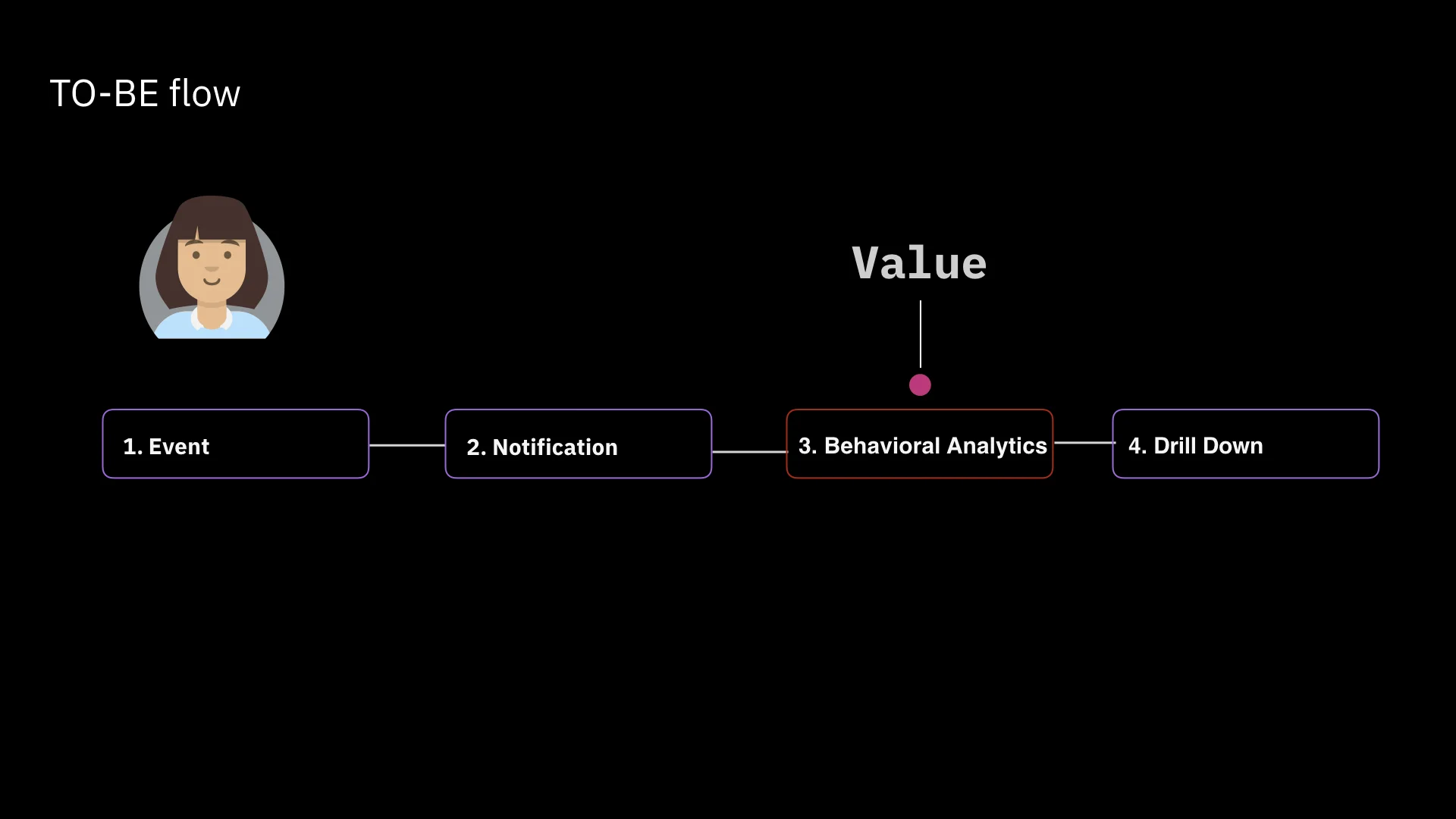 TO-BE flow

Value

1. Event

2. Notification

3. Behavioral Analytics

4. Drill Down